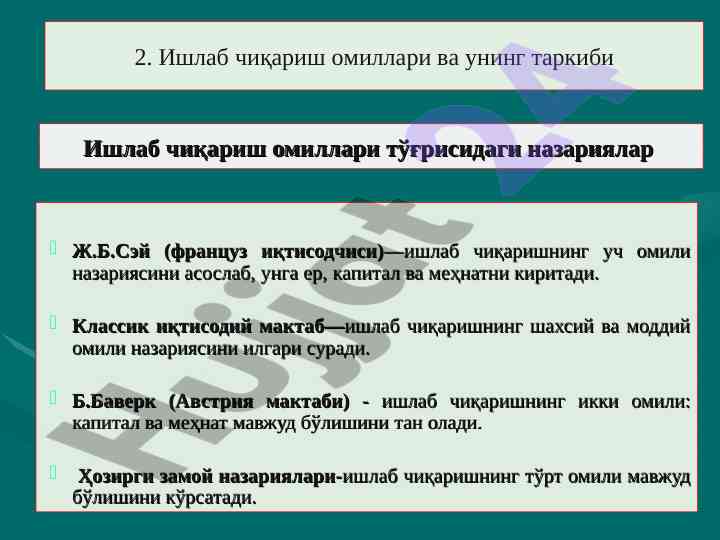 2. Ишлаб чиқариш омиллари ва унинг таркиби

Ишлаб чиқариш омиллари тўғрисидаги назариялар

Ж.Б.Сэй (француз иқтисодчиси)—ишлаб чиқаришнинг уч омили назариясини асослаб, унга ер, капитал ва меҳнатни киритади.

Классик иқтисодий мактаб—ишлаб чиқаришнинг шахсий ва моддий омили назариясини илгари суради.

Б.Баверк (Австрия мактаби) - ишлаб чиқаришнинг икки омили: капитал ва меҳнат мавжуд бўлишини тан олади.

Ҳозирги замой назариялари-ишлаб чиқаришнинг тўрт омили мавжуд бўлишини кўрсатади.

Hujjat24